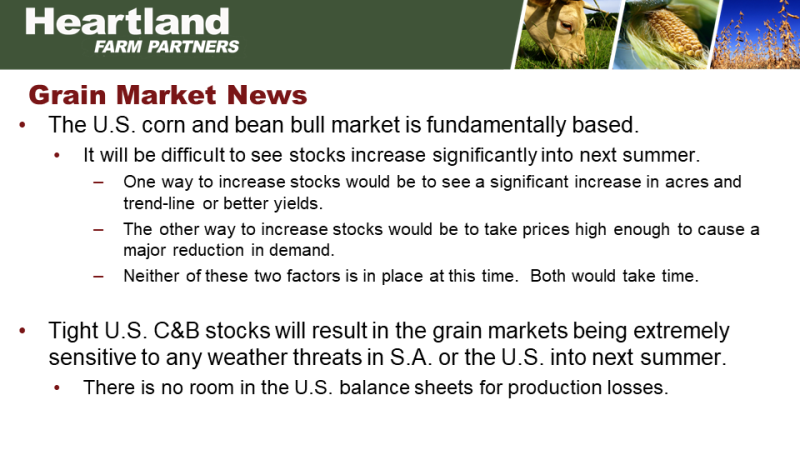 Heartland
FARM PARTNERS

Grain Market News

• The U.S. corn and bean bull market is fundamentally based.
  • It will be difficult to see stocks increase significantly into next summer.
    – One way to increase stocks would be to see a significant increase in acres and trend-line or better yields.
    – The other way to increase stocks would be to take prices high enough to cause a major reduction in demand.
    – Neither of these two factors is in place at this time. Both would take time.

• Tight U.S. C&B stocks will result in the grain markets being extremely sensitive to any weather threats in S.A. or the U.S. into next summer.
  • There is no room in the U.S. balance sheets for production losses.